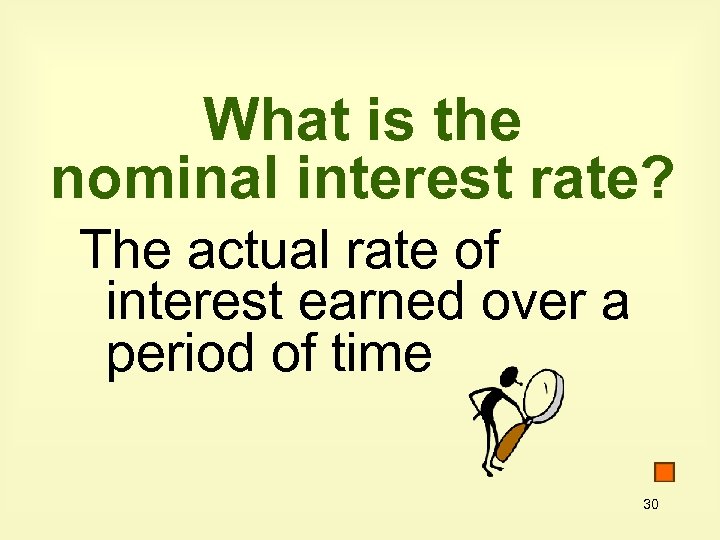 What is the nominal interest rate?

The actual rate of interest earned over a period of time

30